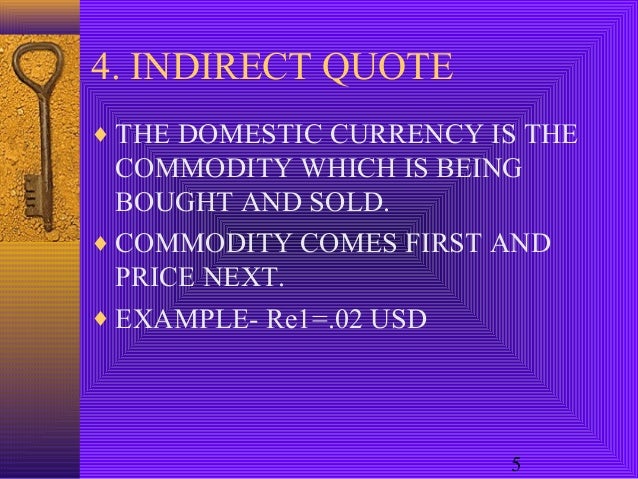 4. INDIRECT QUOTE

♦ THE DOMESTIC CURRENCY IS THE COMMODITY WHICH IS BEING BOUGHT AND SOLD.

♦ COMMODITY COMES FIRST AND PRICE NEXT.

♦ EXAMPLE- Re1=.02 USD

5